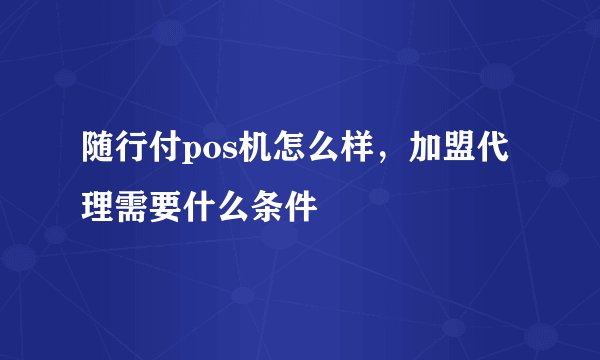 随行付pos机怎么样，加盟代理需要什么条件